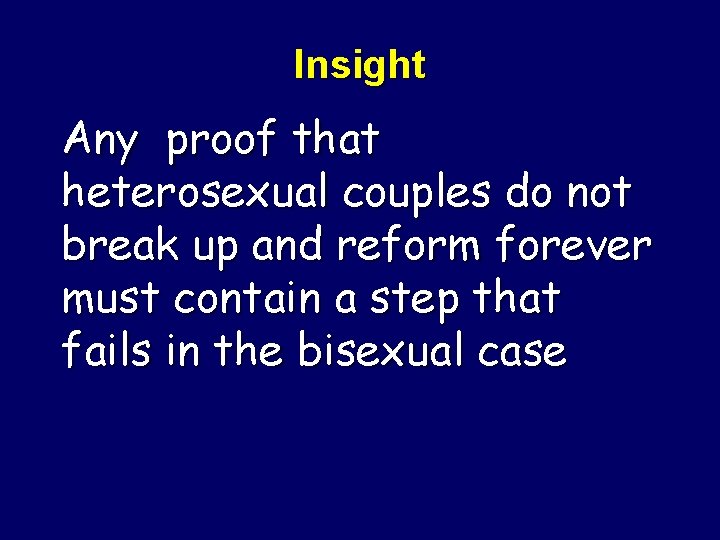 Insight

Any proof that heterosexual couples do not break up and reform forever must contain a step that fails in the bisexual case